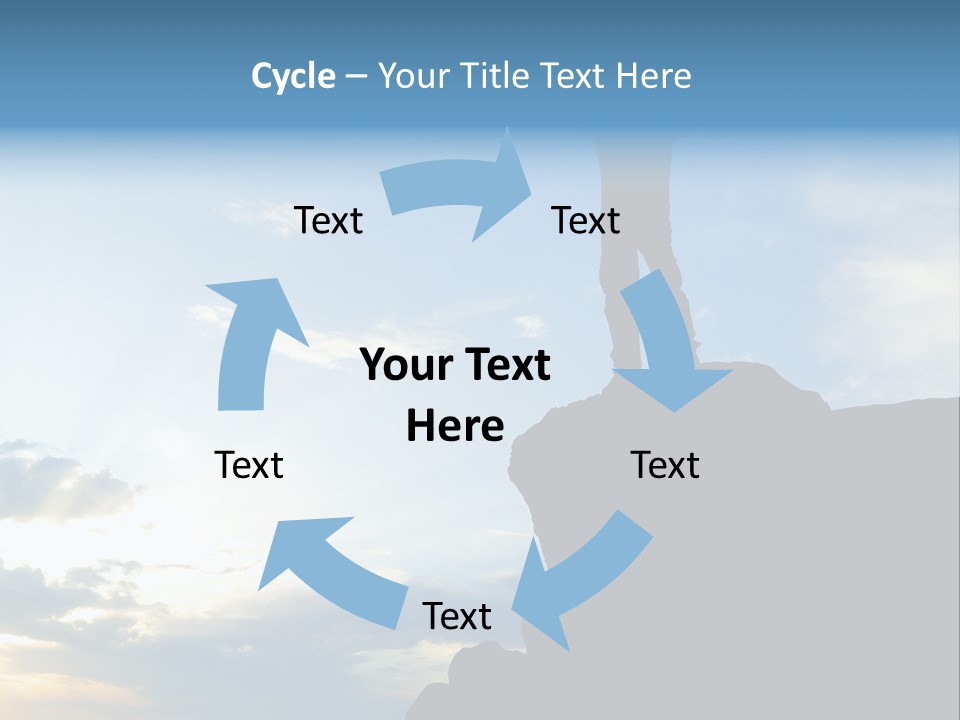 Cycle – Your Title Text Here

Text

Text

Your Text Here

Text

Text

Text